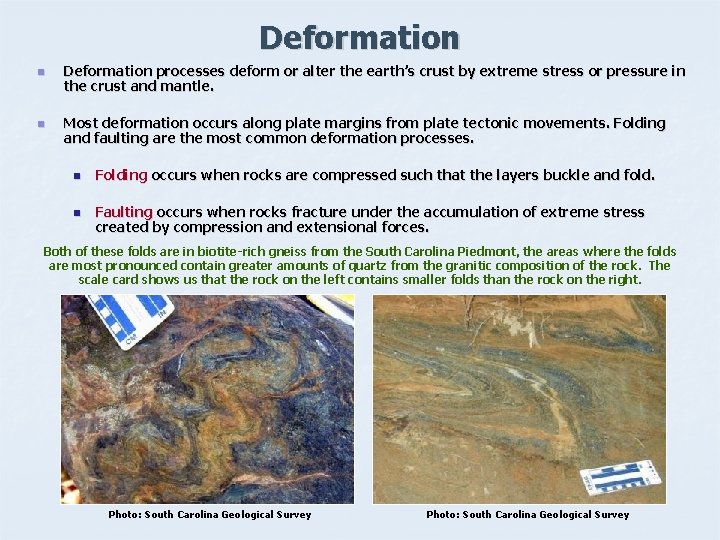 Deformation

Deformation processes deform or alter the earth's crust by extreme stress or pressure in the crust and mantle.

Most deformation occurs along plate margins from plate tectonic movements. Folding and faulting are the most common deformation processes.

Folding occurs when rocks are compressed such that the layers buckle and fold.

Faulting occurs when rocks fracture under the accumulation of extreme stress created by compression and extensional forces.

Both of these folds are in biotite-rich gneiss from the South Carolina Piedmont, the areas where the folds are most pronounced contain greater amounts of quartz from the granitic composition of the rock. The scale card shows us that the rock on the left contains smaller folds than the rock on the right.

Photo: South Carolina Geological Survey

Photo: South Carolina Geological Survey